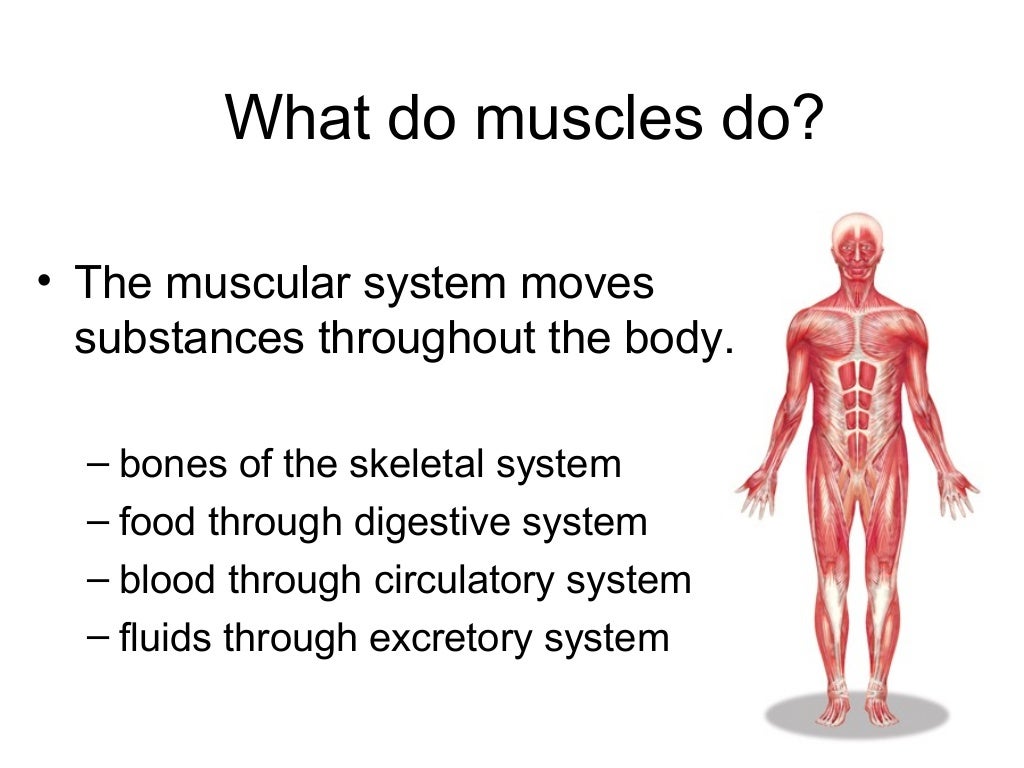 What do muscles do?

• The muscular system moves substances throughout the body.

– bones of the skeletal system
– food through digestive system
– blood through circulatory system
– fluids through excretory system